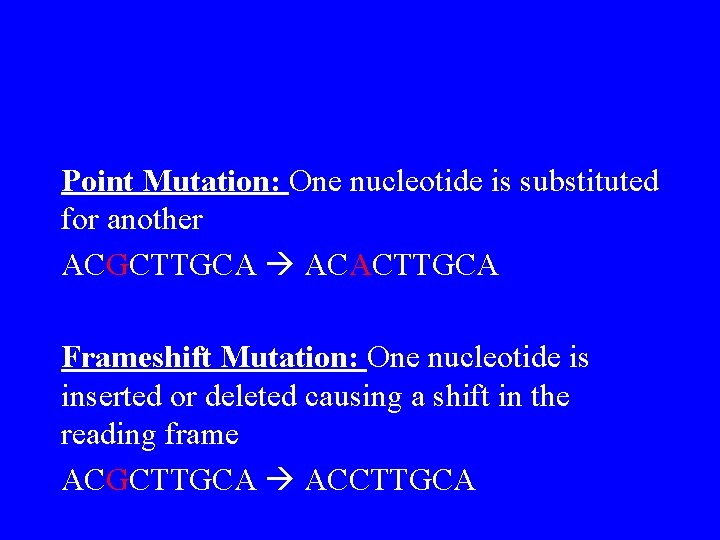 Point Mutation: One nucleotide is substituted for another

ACGCTTGCA → ACACTTGCA

Frameshift Mutation: One nucleotide is inserted or deleted causing a shift in the reading frame

ACGCTTGCA → ACCTTGCA